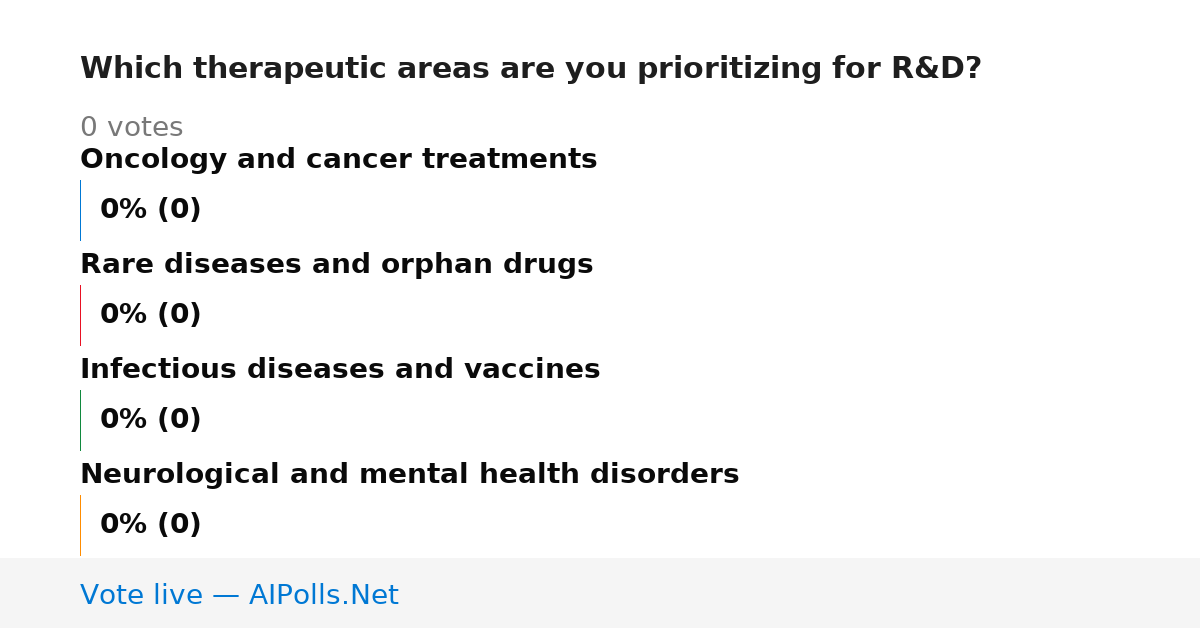 Which therapeutic areas are you prioritizing for R&D?

0 votes

Oncology and cancer treatments

0% (0)

Rare diseases and orphan drugs

0% (0)

Infectious diseases and vaccines

0% (0)

Neurological and mental health disorders

0% (0)

Vote live — AIPolls.Net